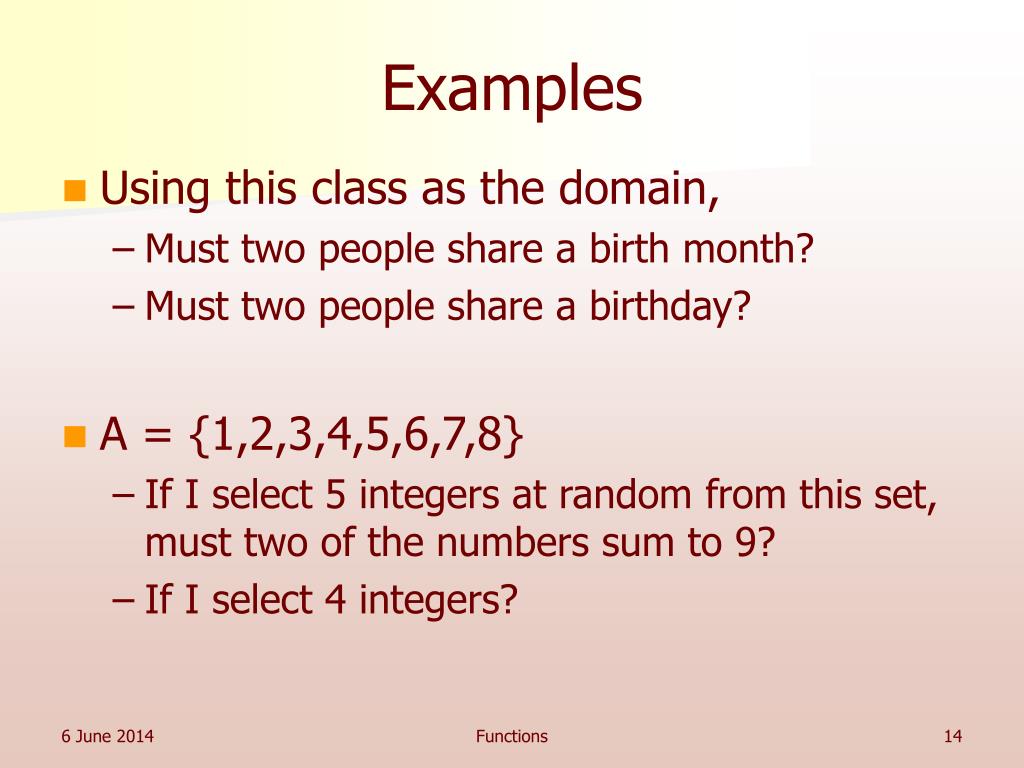 Examples

Using this class as the domain,

– Must two people share a birth month?

– Must two people share a birthday?

$A = \{1,2,3,4,5,6,7,8\}$

– If I select 5 integers at random from this set, must two of the numbers sum to 9?

– If I select 4 integers?

6 June 2014

Functions

14